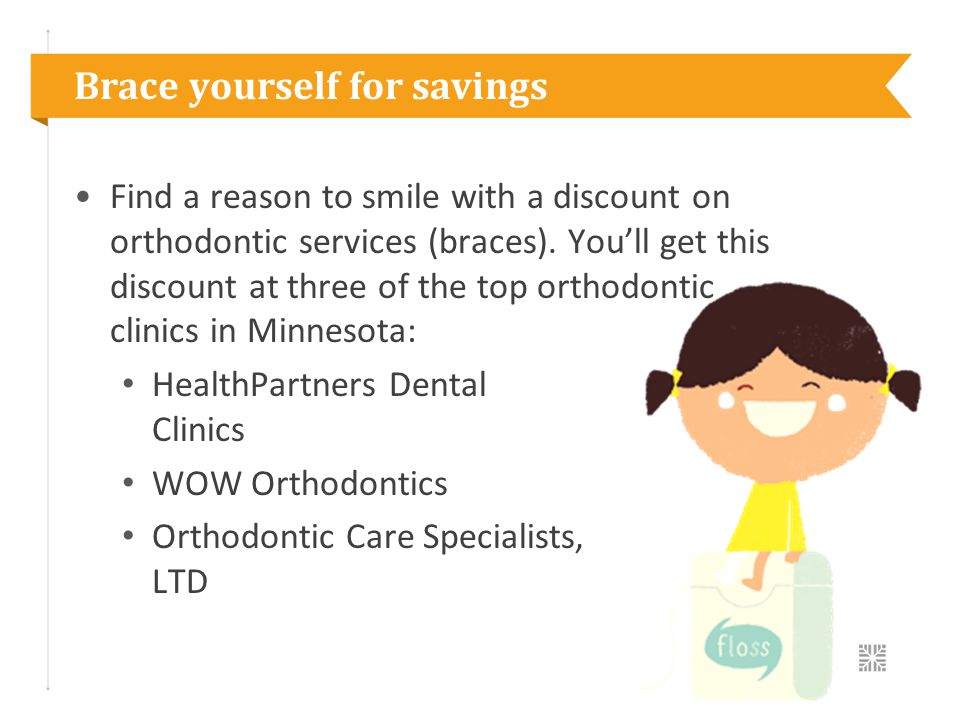 Brace yourself for savings

• Find a reason to smile with a discount on orthodontic services (braces). You'll get this discount at three of the top orthodontic clinics in Minnesota:
  • HealthPartners Dental Clinics
  • WOW Orthodontics
  • Orthodontic Care Specialists, LTD

floss